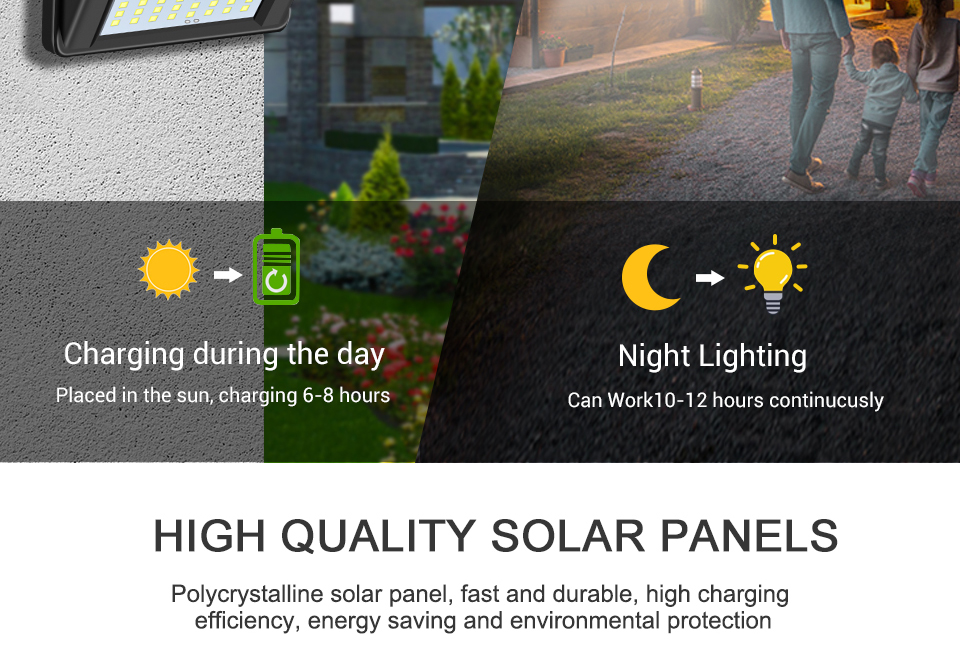 Charging during the day
Placed in the sun, charging 6-8 hours

Night Lighting
Can Work10-12 hours continucusly

HIGH QUALITY SOLAR PANELS

Polycrystalline solar panel, fast and durable, high charging efficiency, energy saving and environmental protection